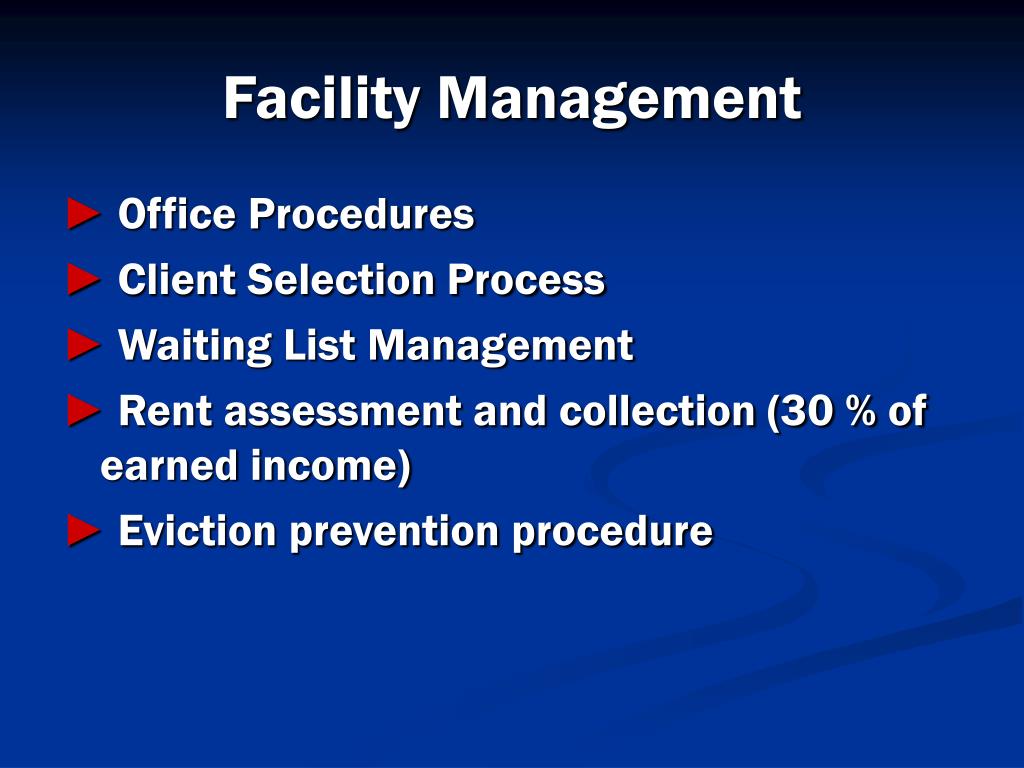 Facility Management

► Office Procedures

► Client Selection Process

► Waiting List Management

► Rent assessment and collection (30 % of earned income)

► Eviction prevention procedure